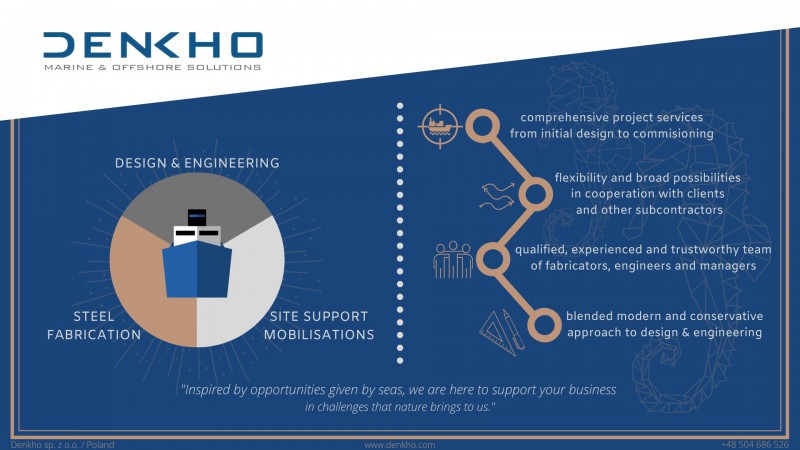 DENKHO
MARINE & OFFSHORE SOLUTIONS

DESIGN & ENGINEERING

STEEL FABRICATION

SITE SUPPORT MOBILISATIONS

comprehensive project services from initial design to commisioning

flexibility and broad possibilities in cooperation with clients and other subcontractors

qualified, experienced and trustworthy team of fabricators, engineers and managers

blended modern and conservative approach to design & engineering

"Inspired by opportunities given by seas, we are here to support your business in challenges that nature brings to us."

Denkho sp. z o.o. / Poland
www.denkho.com
+48 504 686 526